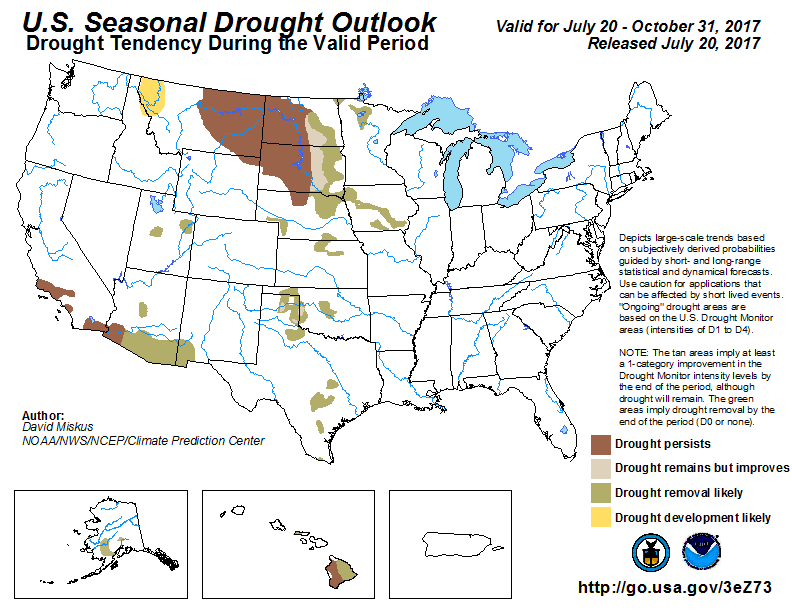 U.S. Seasonal Drought Outlook
Drought Tendency During the Valid Period

Valid for July 20 - October 31, 2017
Released July 20, 2017

Depicts large-scale trends based on subjectively derived probabilities guided by short- and long-range statistical and dynamical forecasts. Use caution for applications that can be affected by short lived events. "Ongoing" drought areas are based on the U.S. Drought Monitor areas (intensities of D1 to D4).

NOTE: The tan areas imply at least a 1-category improvement in the Drought Monitor intensity levels by the end of the period, although drought will remain. The green areas imply drought removal by the end of the period (D0 or none).

Author:
David Miskus
NOAA/NWS/NCEP/Climate Prediction Center

Drought persists
Drought remains but improves
Drought removal likely
Drought development likely

http://go.usa.gov/3eZ73